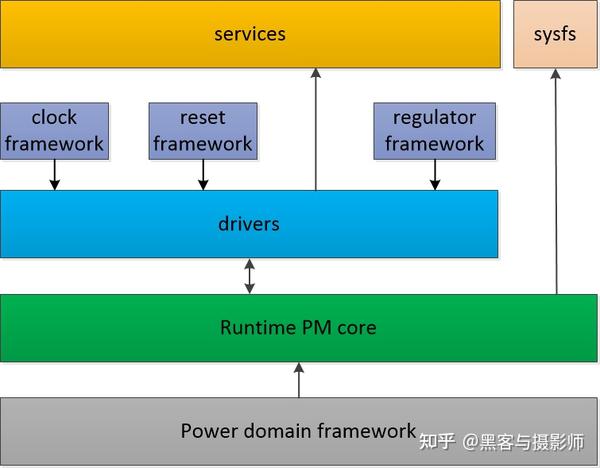 services

sysfs

clock framework

reset framework

regulator framework

drivers

Runtime PM core

Power domain framework

知乎 @黑客与摄影师